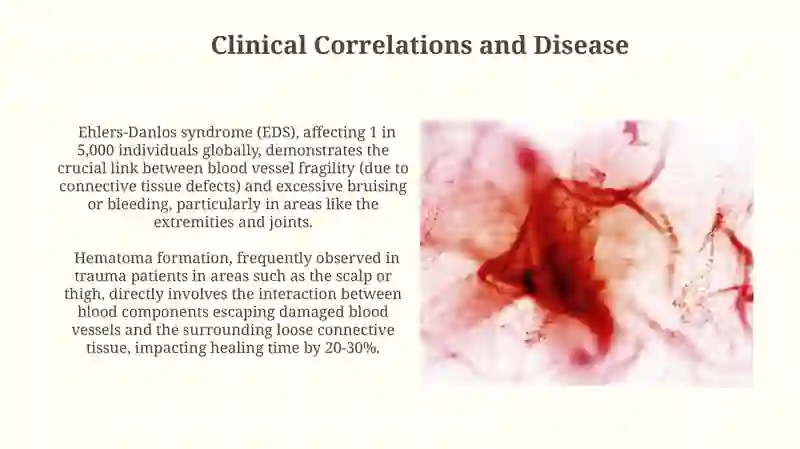 Clinical Correlations and Disease

Ehlers-Danlos syndrome (EDS), affecting 1 in 5,000 individuals globally, demonstrates the crucial link between blood vessel fragility (due to connective tissue defects) and excessive bruising or bleeding, particularly in areas like the extremities and joints.

Hematoma formation, frequently observed in trauma patients in areas such as the scalp or thigh, directly involves the interaction between blood components escaping damaged blood vessels and the surrounding loose connective tissue, impacting healing time by 20-30%.